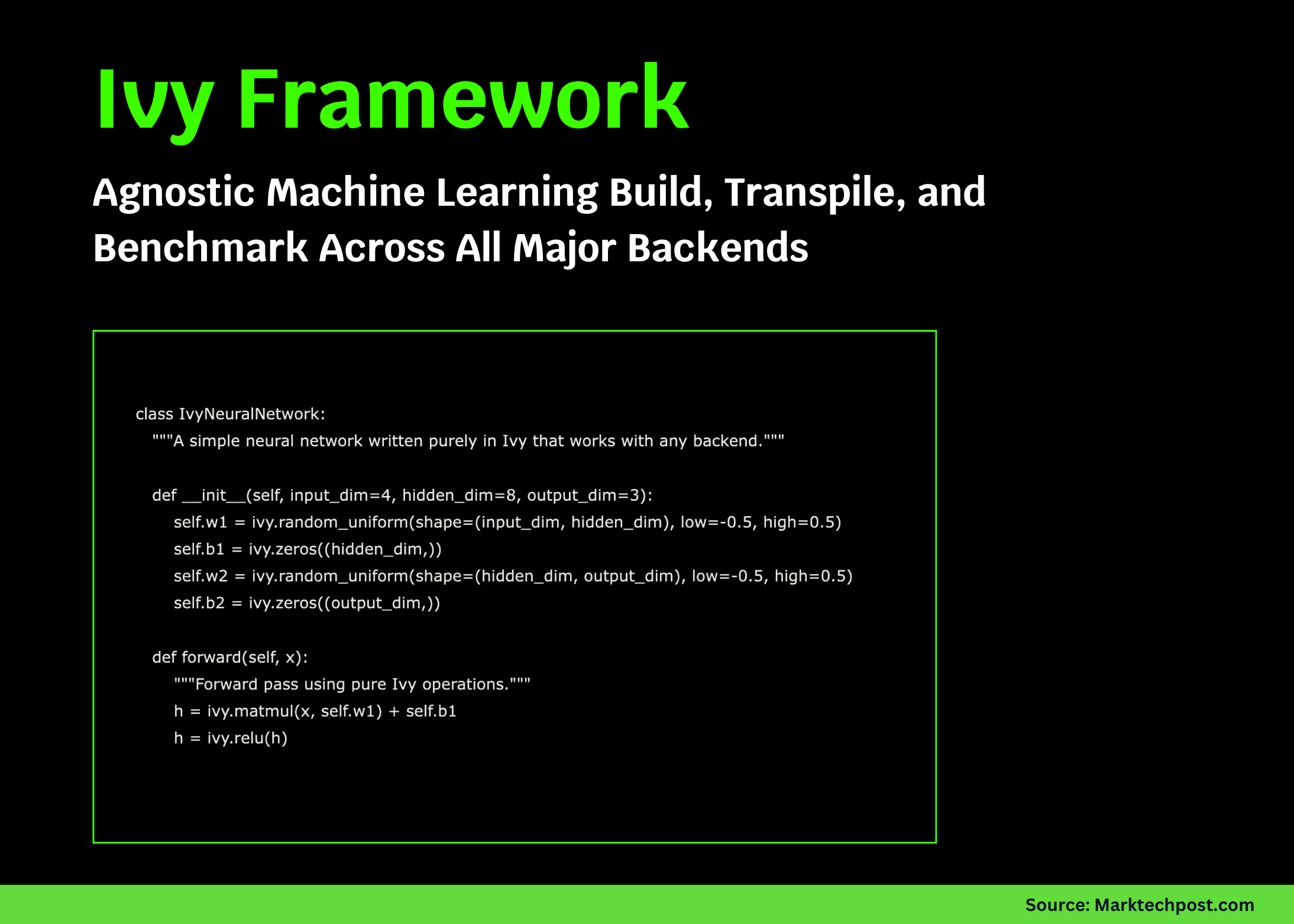 Ivy Framework

Agnostic Machine Learning Build, Transpile, and Benchmark Across All Major Backends

class IvyNeuralNetwork:
    """A simple neural network written purely in Ivy that works with any backend."""

    def __init__(self, input_dim=4, hidden_dim=8, output_dim=3):
        self.w1 = ivy.random_uniform(shape=(input_dim, hidden_dim), low=-0.5, high=0.5)
        self.b1 = ivy.zeros((hidden_dim,))
        self.w2 = ivy.random_uniform(shape=(hidden_dim, output_dim), low=-0.5, high=0.5)
        self.b2 = ivy.zeros((output_dim,))

    def forward(self, x):
        """Forward pass using pure Ivy operations."""
        h = ivy.matmul(x, self.w1) + self.b1
        h = ivy.relu(h)

Source: Marktechpost.com